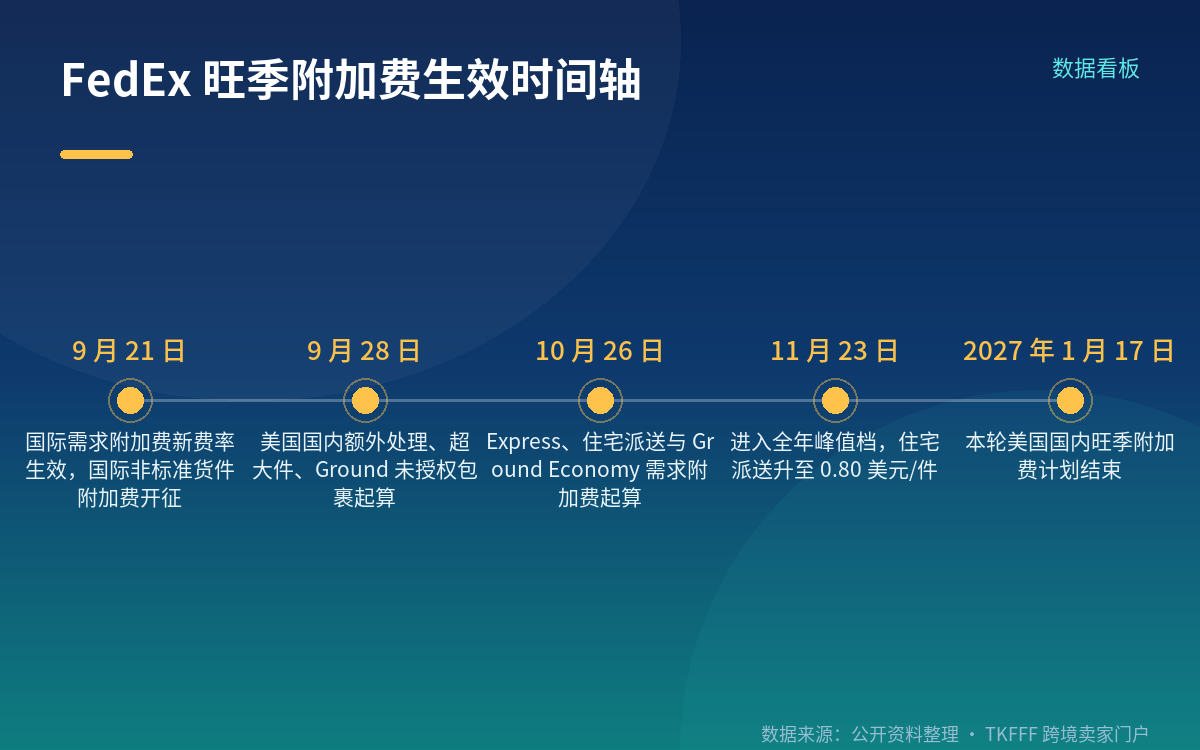 FedEx 旺季附加费生效时间轴

数据看板

9 月 21 日

国际需求附加费新费率生效，国际非标准货件附加费开征

9 月 28 日

美国国内额外处理、超大件、Ground 未授权包裹起算

10 月 26 日

Express、住宅派送与 Ground Economy 需求附加费起算

11 月 23 日

进入全年峰值档，住宅派送升至 0.80 美元/件

2027 年 1 月 17 日

本轮美国国内旺季附加费计划结束

数据来源：公开资料整理 · TKFFF 跨境卖家门户